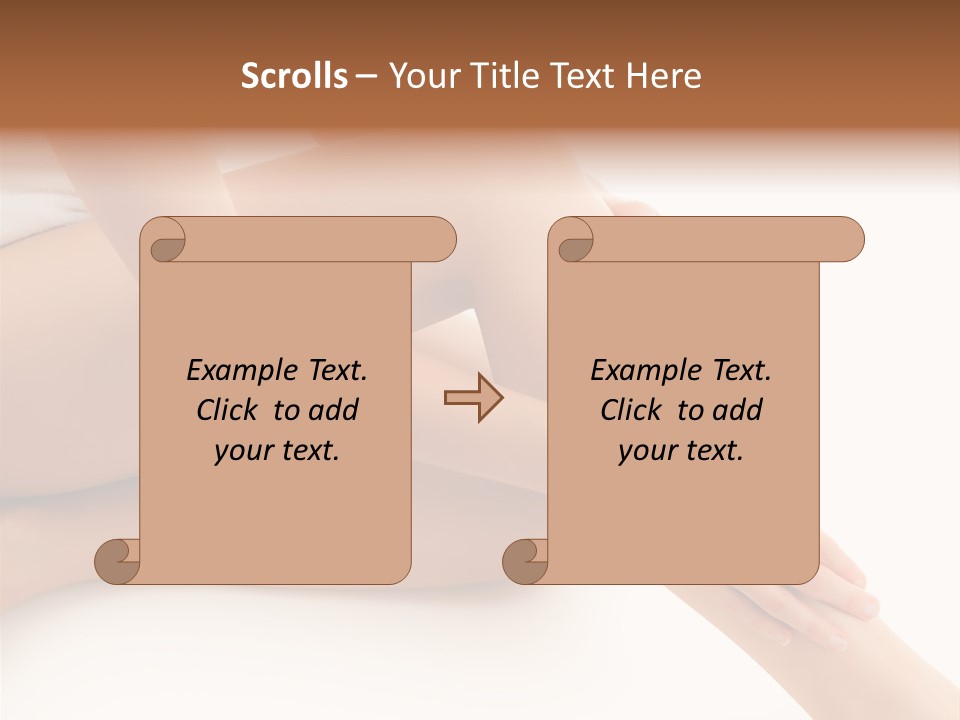 Scrolls – Your Title Text Here

Example Text. Click to add your text.

Example Text. Click to add your text.